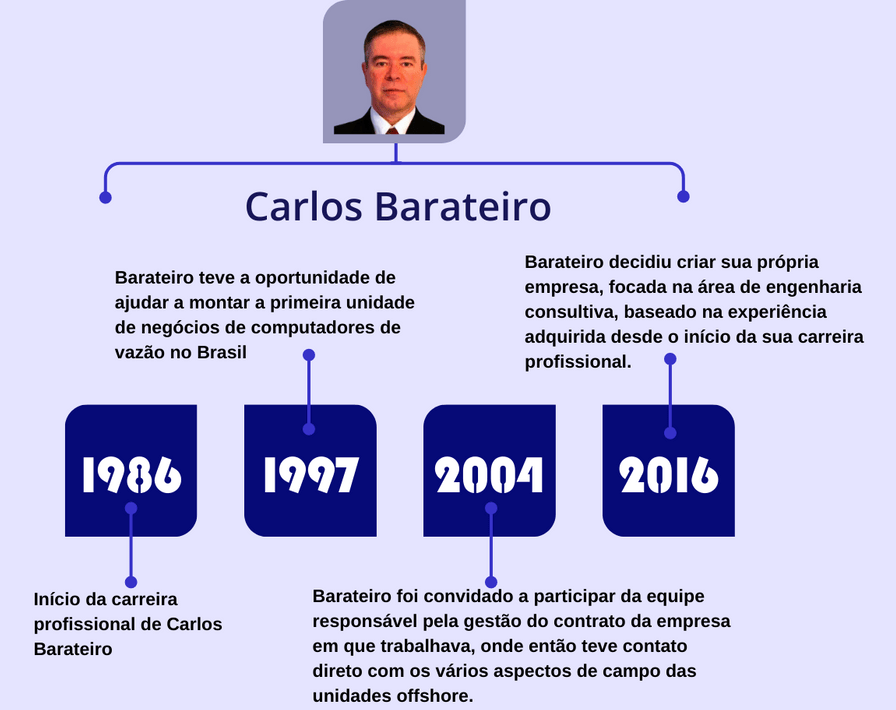 Carlos Barateiro

Barateiro teve a oportunidade de ajudar a montar a primeira unidade de negócios de computadores de vazão no Brasil

Barateiro decidiu criar sua própria empresa, focada na área de engenharia consultiva, baseado na experiência adquirida desde o início da sua carreira profissional.

1986

1997

2004

2016

Início da carreira profissional de Carlos Barateiro

Barateiro foi convidado a participar da equipe responsável pela gestão do contrato da empresa em que trabalhava, onde então teve contato direto com os vários aspectos de campo das unidades offshore.